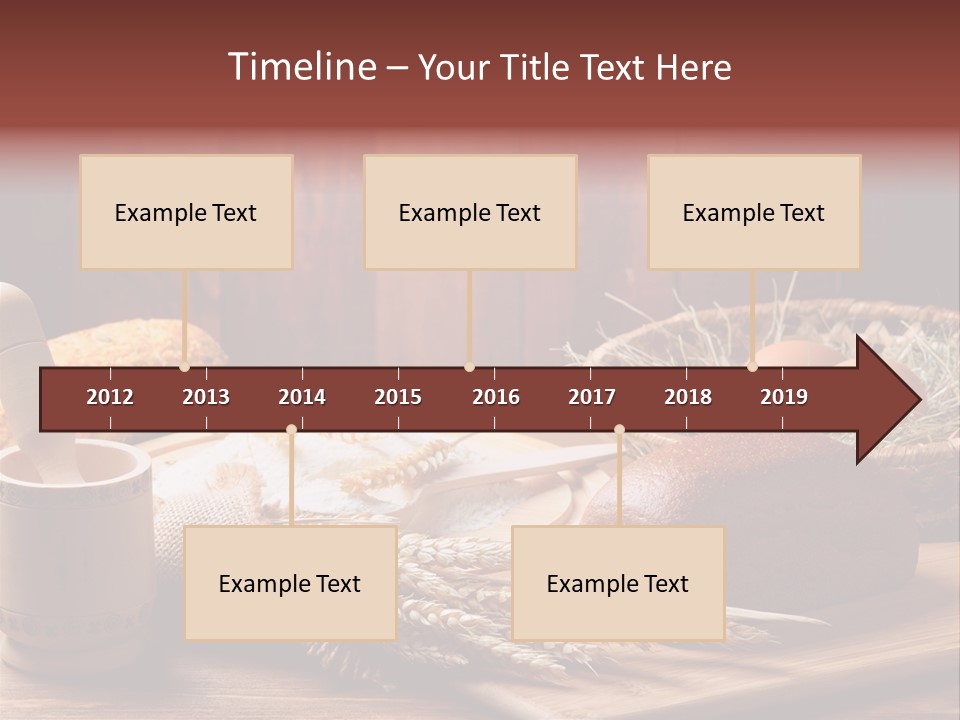 Timeline – Your Title Text Here

Example Text

Example Text

Example Text

2012 2013 2014 2015 2016 2017 2018 2019

Example Text

Example Text